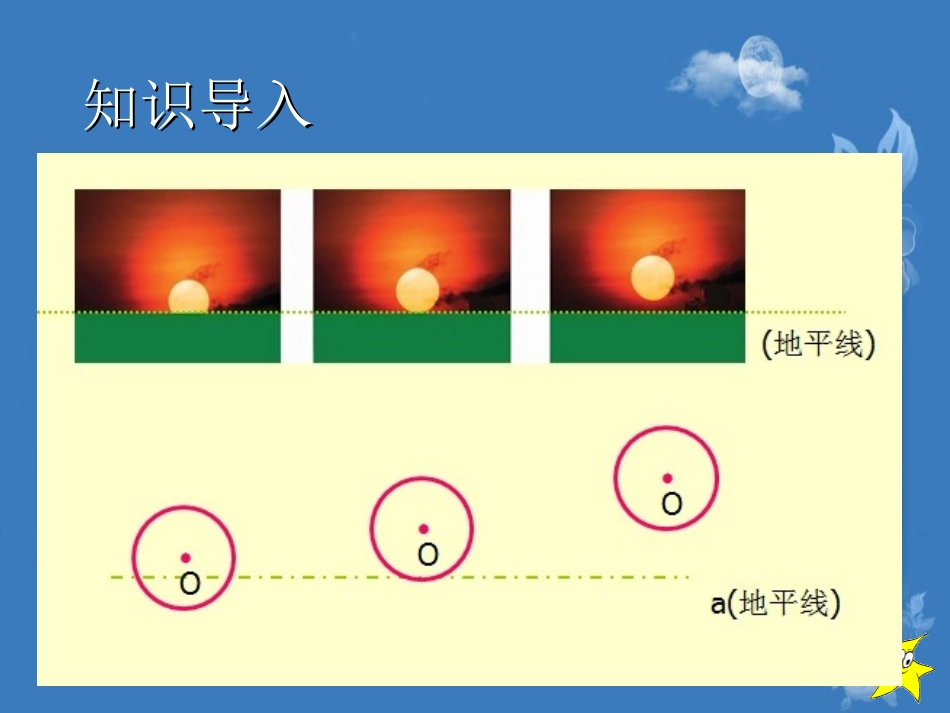 知识导入

(地平线)

O

O

O

a(地平线)